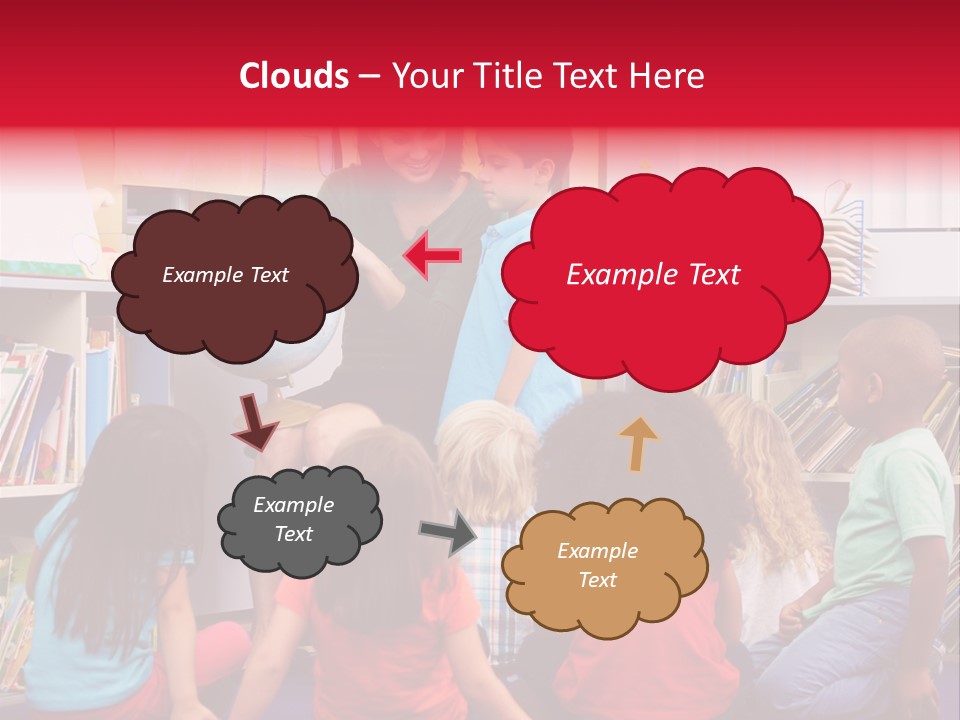 Clouds – Your Title Text Here

Example Text

Example Text

Example Text

Example Text